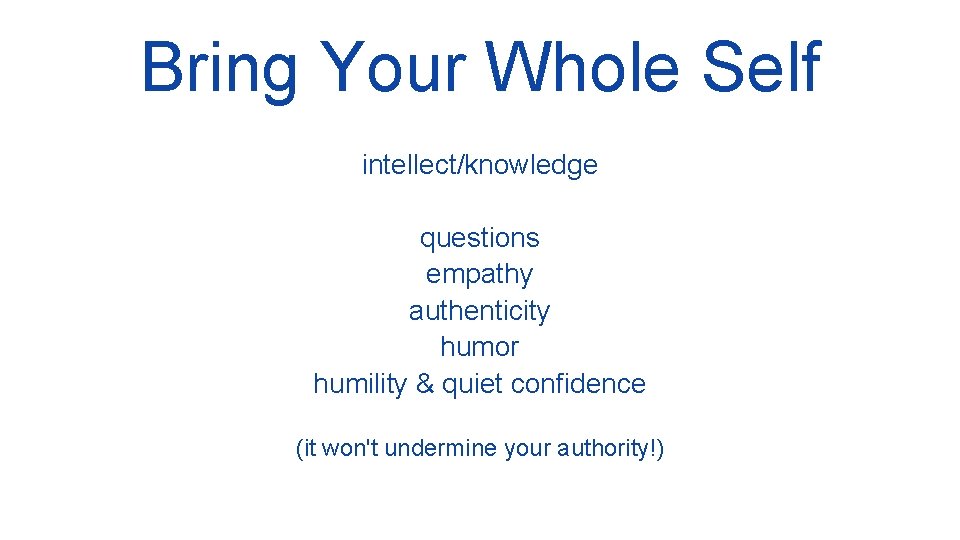 Bring Your Whole Self

intellect/knowledge

questions
empathy
authenticity
humor
humility & quiet confidence

(it won't undermine your authority!)